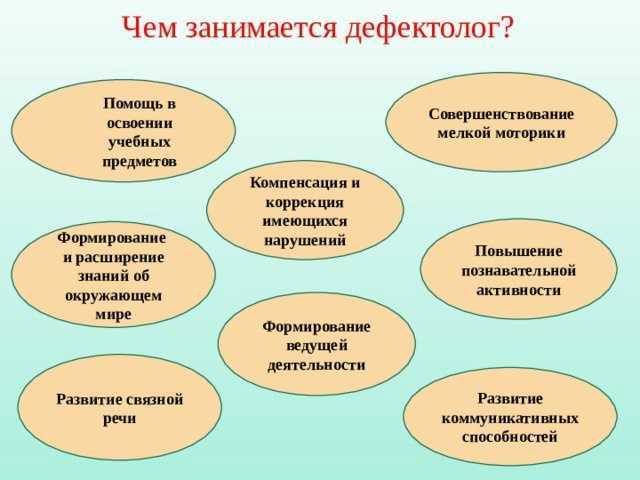 Чем занимается дефектолог?

Помощь в освоении учебных предметов

Совершенствование мелкой моторики

Компенсация и коррекция имеющихся нарушений

Формирование и расширение знаний об окружающем мире

Повышение познавательной активности

Формирование ведущей деятельности

Развитие связной речи

Развитие коммуникативных способностей